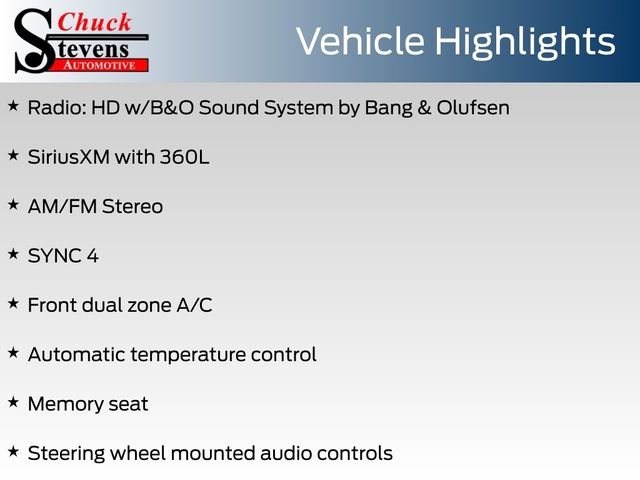 Chuck Stevens AUTOMOTIVE

Vehicle Highlights

★ Radio: HD w/B&O Sound System by Bang & Olufsen

★ SiriusXM with 360L

★ AM/FM Stereo

★ SYNC 4

★ Front dual zone A/C

★ Automatic temperature control

★ Memory seat

★ Steering wheel mounted audio controls